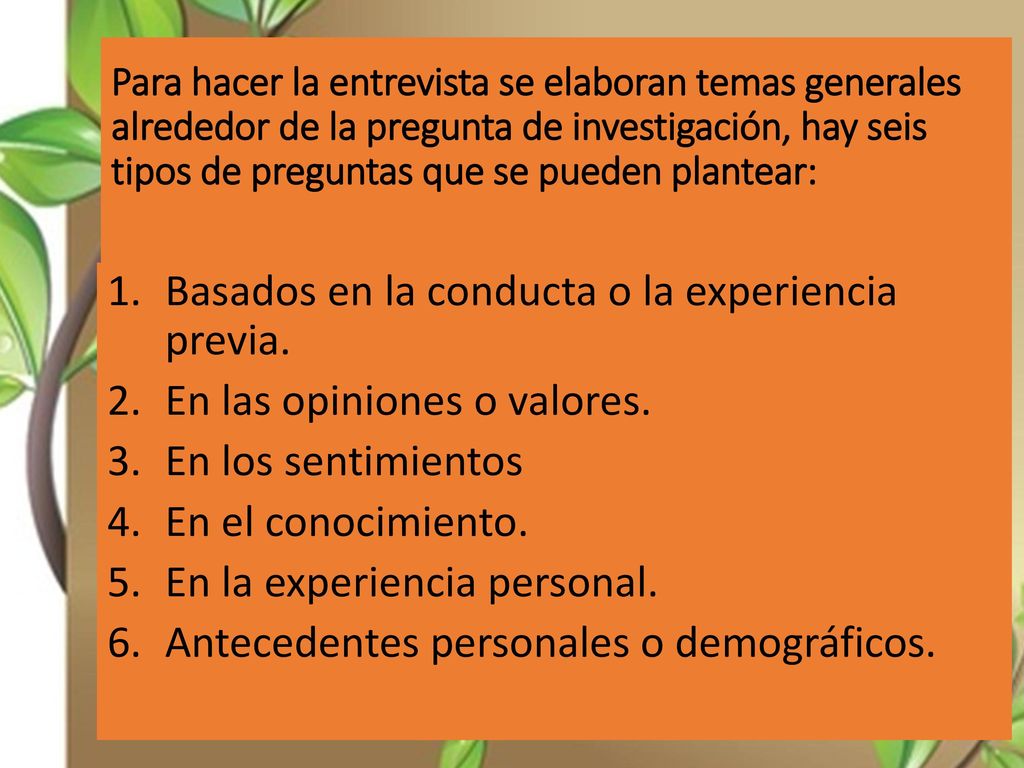 Para hacer la entrevista se elaboran temas generales alrededor de la pregunta de investigación, hay seis tipos de preguntas que se pueden plantear:

1. Basados en la conducta o la experiencia previa.
2. En las opiniones o valores.
3. En los sentimientos
4. En el conocimiento.
5. En la experiencia personal.
6. Antecedentes personales o demográficos.